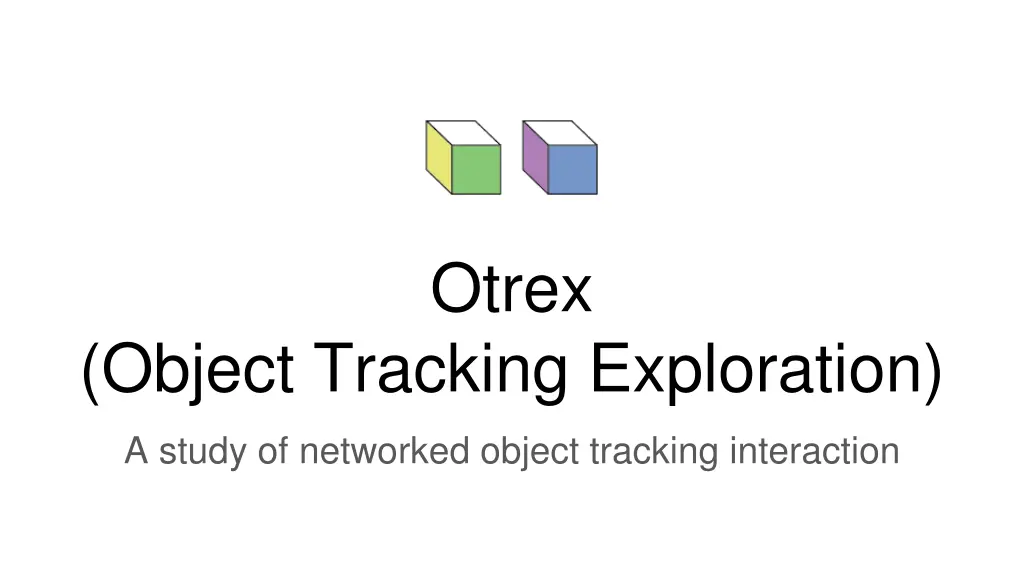 Otrex
(Object Tracking Exploration)

A study of networked object tracking interaction